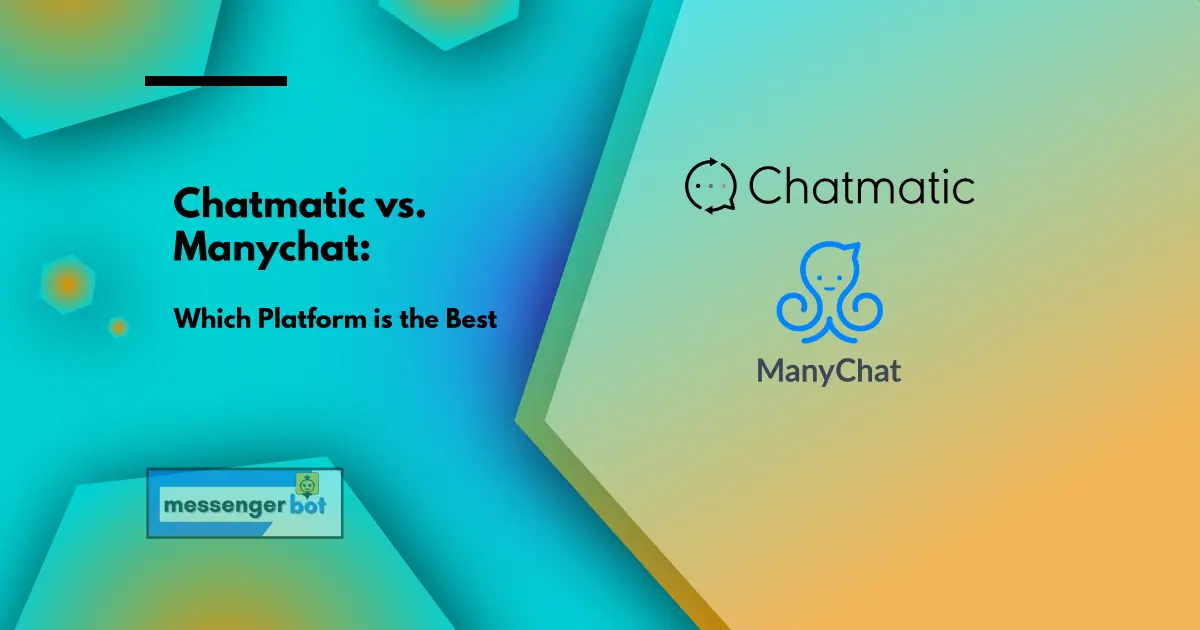 Chatmatic vs. Manychat:

Which Platform is the Best

messenger bot

Chatmatic

ManyChat